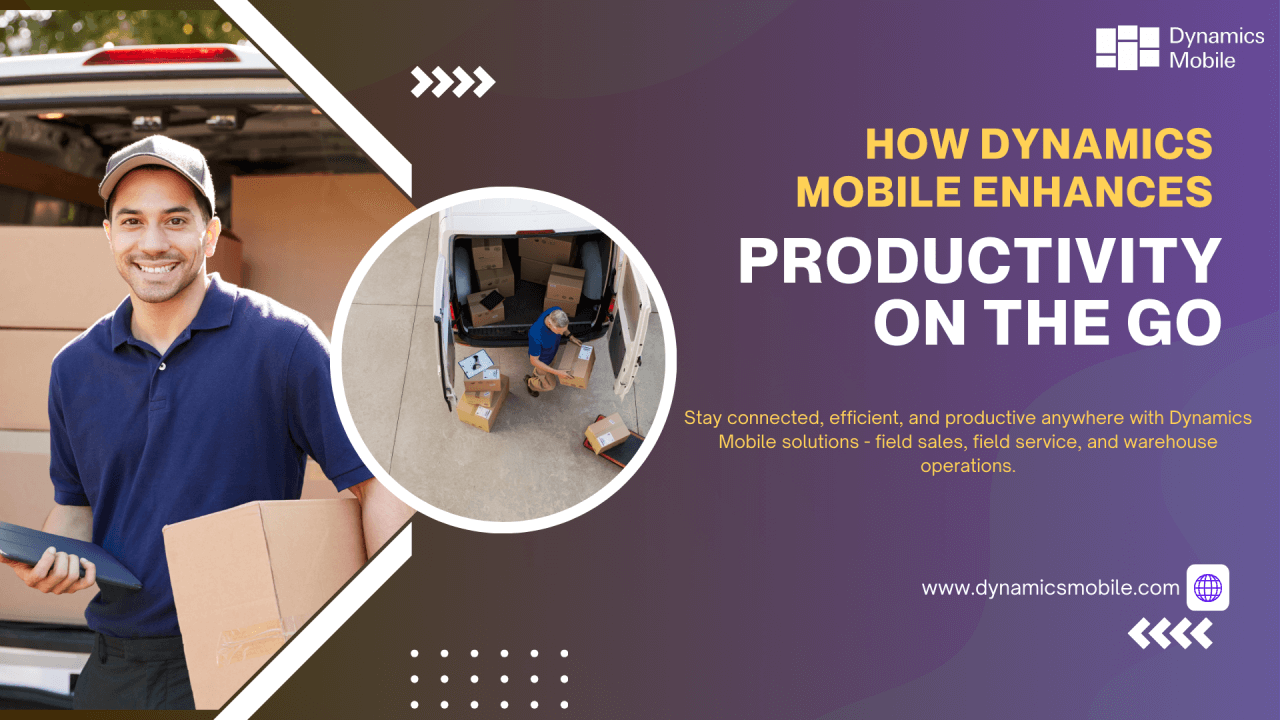 Dynamics Mobile

HOW DYNAMICS MOBILE ENHANCES

PRODUCTIVITY ON THE GO

Stay connected, efficient, and productive anywhere with Dynamics Mobile solutions - field sales, field service, and warehouse operations.

www.dynamicsmobile.com